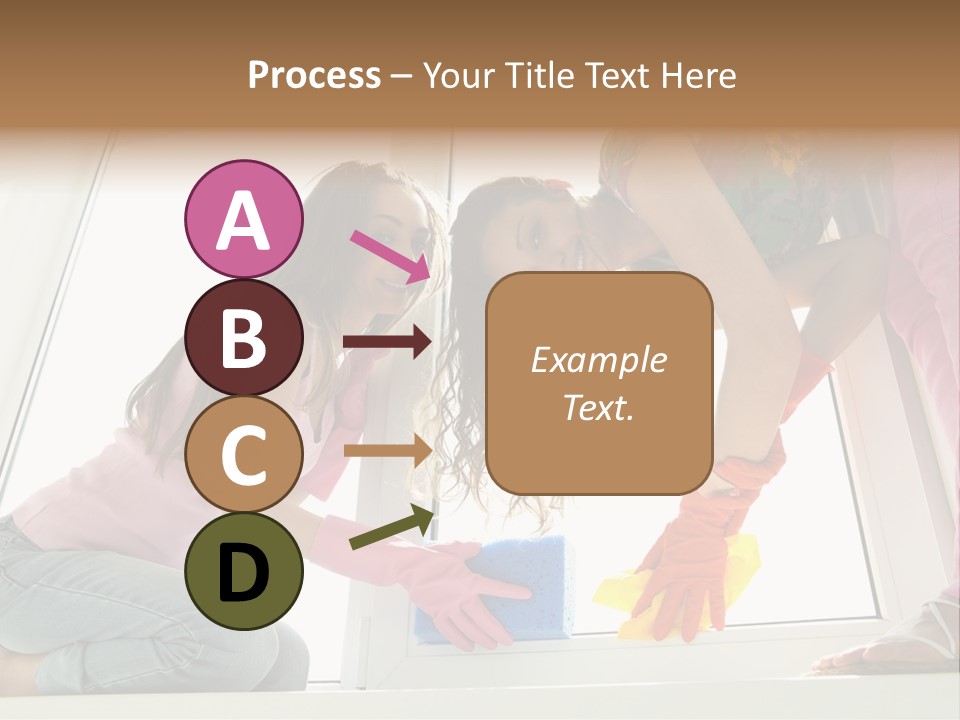 Process – Your Title Text Here

A

B

C

D

Example Text.